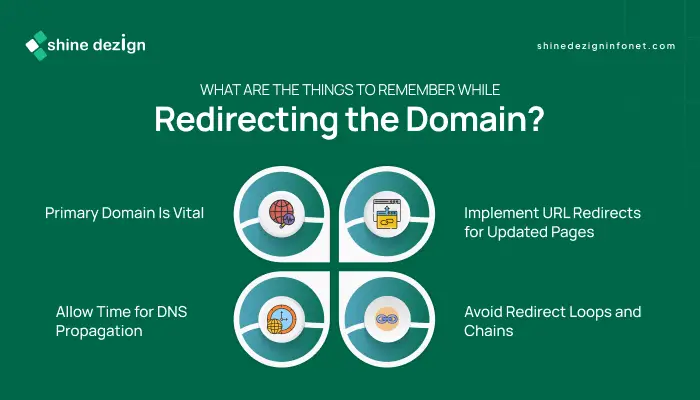 shine dezign

shinedezigninfonet.com

WHAT ARE THE THINGS TO REMEMBER WHILE

Redirecting the Domain?

Primary Domain Is Vital

Implement URL Redirects for Updated Pages

Allow Time for DNS Propagation

Avoid Redirect Loops and Chains